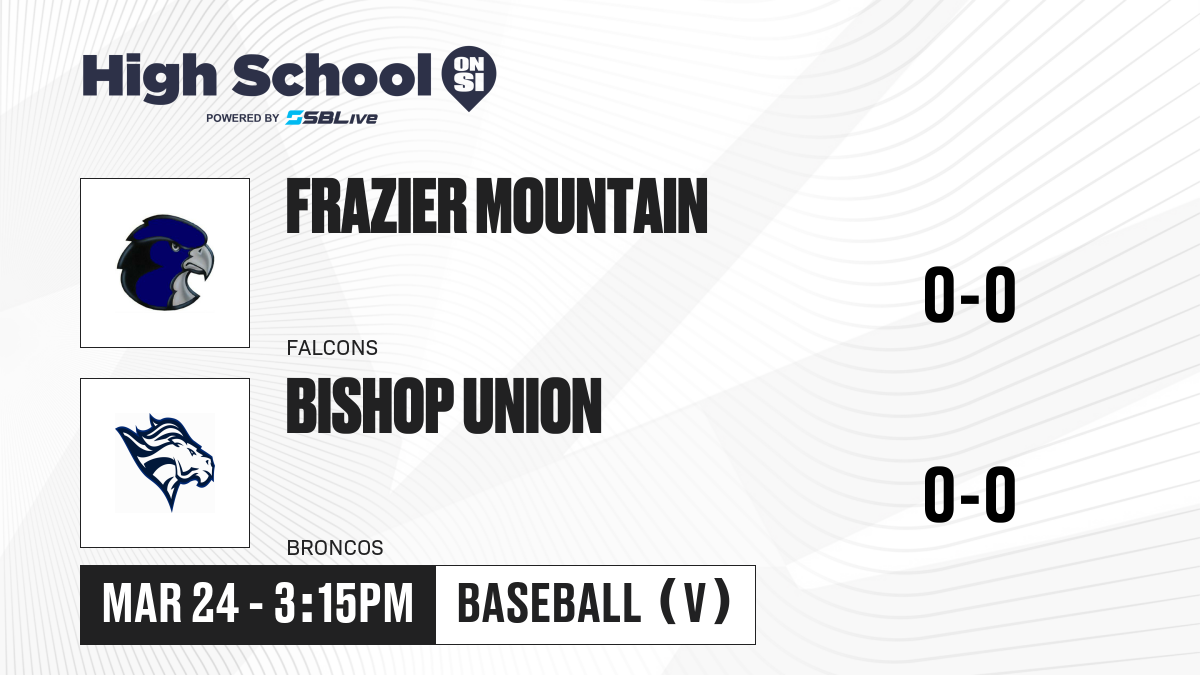 High School ON SI
POWERED BY SBLive

FRAZIER MOUNTAIN
0-0
FALCONS

BISHOP UNION
0-0
BRONCOS

MAR 24 - 3:15PM
BASEBALL (V)